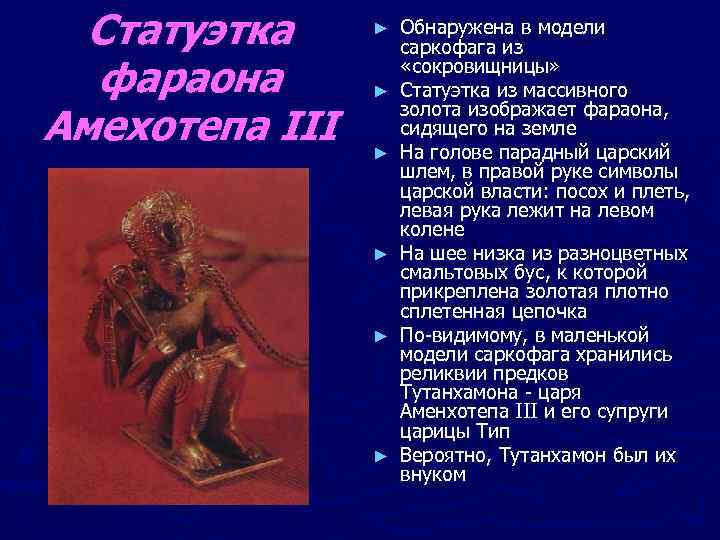 Статуэтка фараона Амехотепа III

► Обнаружена в модели саркофага из «сокровищницы»
► Статуэтка из массивного золота изображает фараона, сидящего на земле
► На голове парадный царский шлем, в правой руке символы царской власти: посох и плеть, левая рука лежит на левом колене
► На шее низка из разноцветных смальтовых бус, к которой прикреплена золотая плотно сплетенная цепочка
► По-видимому, в маленькой модели саркофага хранились реликвии предков Тутанхамона - царя Аменхотепа III и его супруги царицы Тип
► Вероятно, Тутанхамон был их внуком